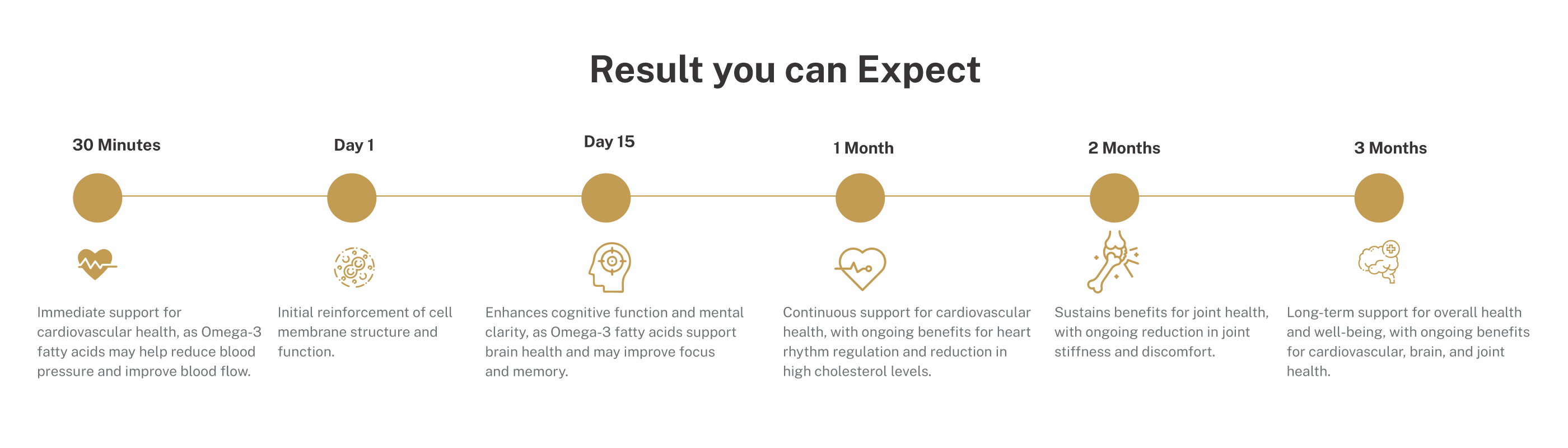 Result you can Expect

30 Minutes

Immediate support for cardiovascular health, as Omega-3 fatty acids may help reduce blood pressure and improve blood flow.

Day 1

Initial reinforcement of cell membrane structure and function.

Day 15

Enhances cognitive function and mental clarity, as Omega-3 fatty acids support brain health and may improve focus and memory.

1 Month

Continuous support for cardiovascular health, with ongoing benefits for heart rhythm regulation and reduction in high cholesterol levels.

2 Months

Sustains benefits for joint health, with ongoing reduction in joint stiffness and discomfort.

3 Months

Long-term support for overall health and well-being, with ongoing benefits for cardiovascular, brain, and joint health.